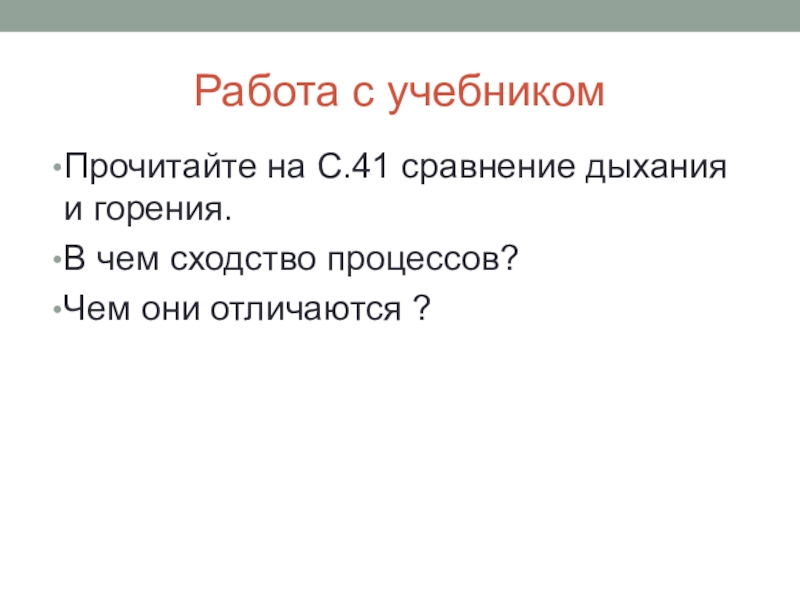 Работа с учебником

•Прочитайте на С.41 сравнение дыхания и горения.

•В чем сходство процессов?

•Чем они отличаются ?